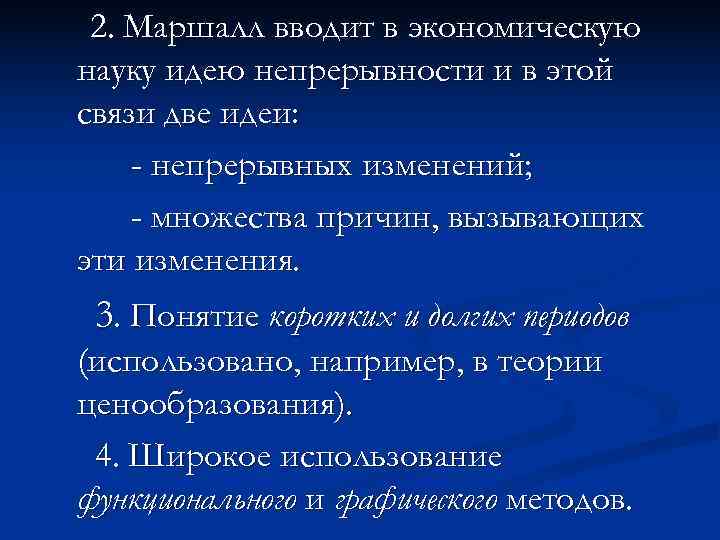 2. Маршалл вводит в экономическую науку идею непрерывности и в этой связи две идеи:

- непрерывных изменений;

- множества причин, вызывающих эти изменения.

3. Понятие коротких и долгих периодов (использовано, например, в теории ценообразования).

4. Широкое использование функционального и графического методов.